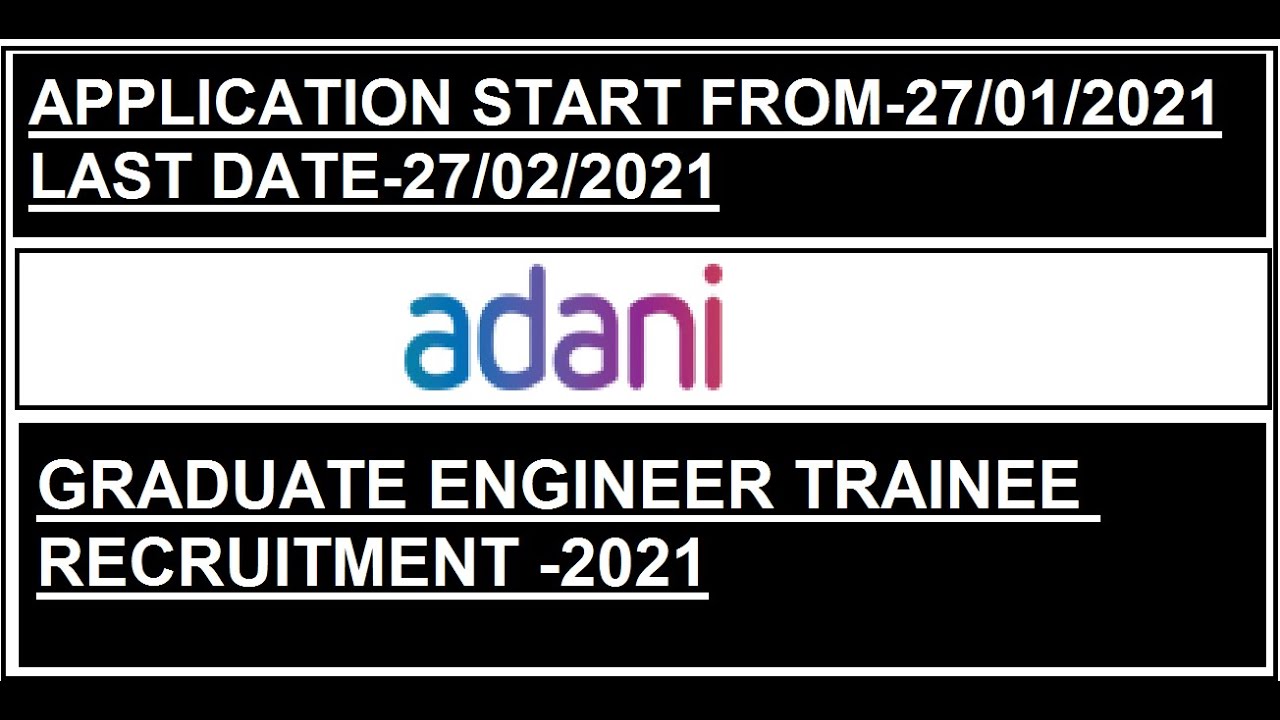 APPLICATION START FROM-27/01/2021
LAST DATE-27/02/2021

adani

GRADUATE ENGINEER TRAINEE
RECRUITMENT -2021